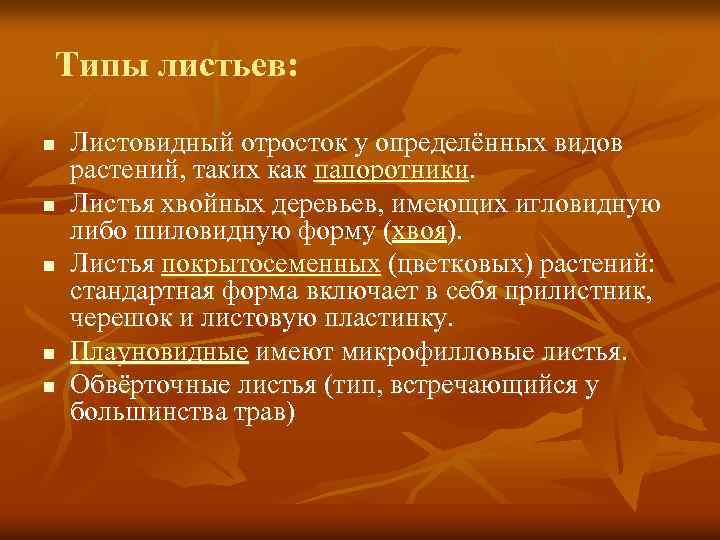 Типы листьев:

- Листовидный отросток у определённых видов растений, таких как папоротники.
- Листья хвойных деревьев, имеющих игловидную либо шиловидную форму (хвоя).
- Листья покрытосеменных (цветковых) растений: стандартная форма включает в себя прилистник, черешок и листовую пластинку.
- Плауновидные имеют микрофилловые листья.
- Обвёрточные листья (тип, встречающийся у большинства трав)